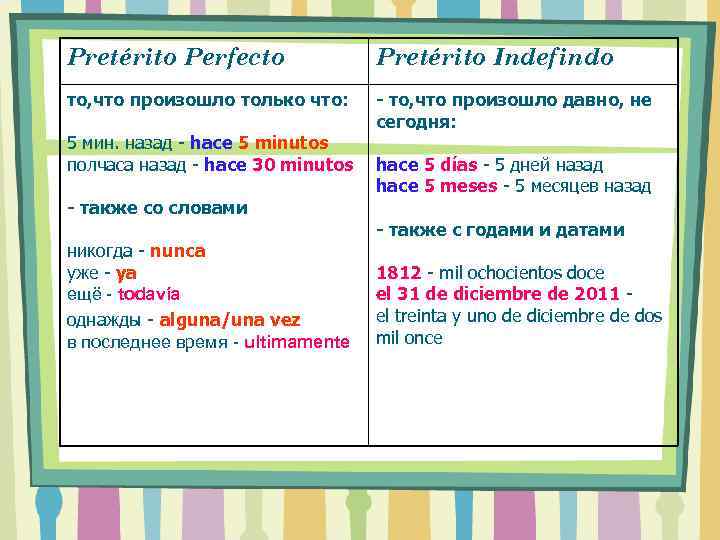 | Pretérito Perfecto | Pretérito Indefindo |
|---|---|
| то,что произошло только что:<br><br>5 мин. назад - hace 5 minutos<br>полчаса назад - hace 30 minutos<br><br>- также со словами<br><br>никогда - nunca<br>уже - ya<br>ещё - todavía<br>однажды - alguna/una vez<br>в последнее время - ultimamente | - то,что произошло давно, не сегодня:<br><br>hace 5 días - 5 дней назад<br>hace 5 meses - 5 месяцев назад<br><br>- также с годами и датами<br><br>1812 - mil ochocientos doce<br>el 31 de diciembre de 2011 - el treinta y uno de diciembre de dos mil once |